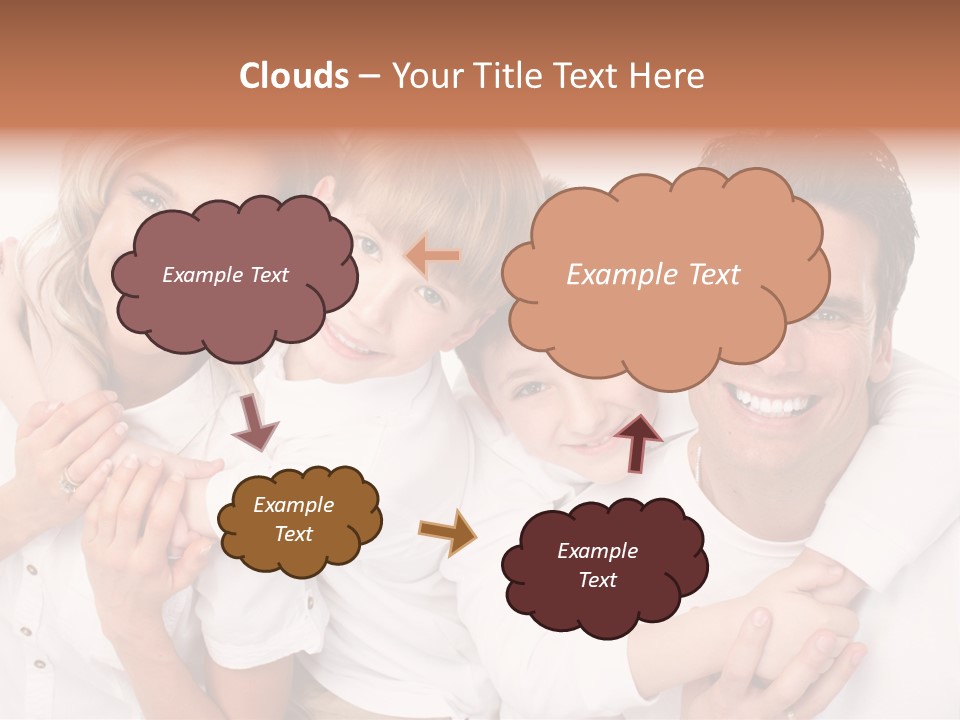 Clouds – Your Title Text Here

Example Text

Example Text

Example Text

Example Text